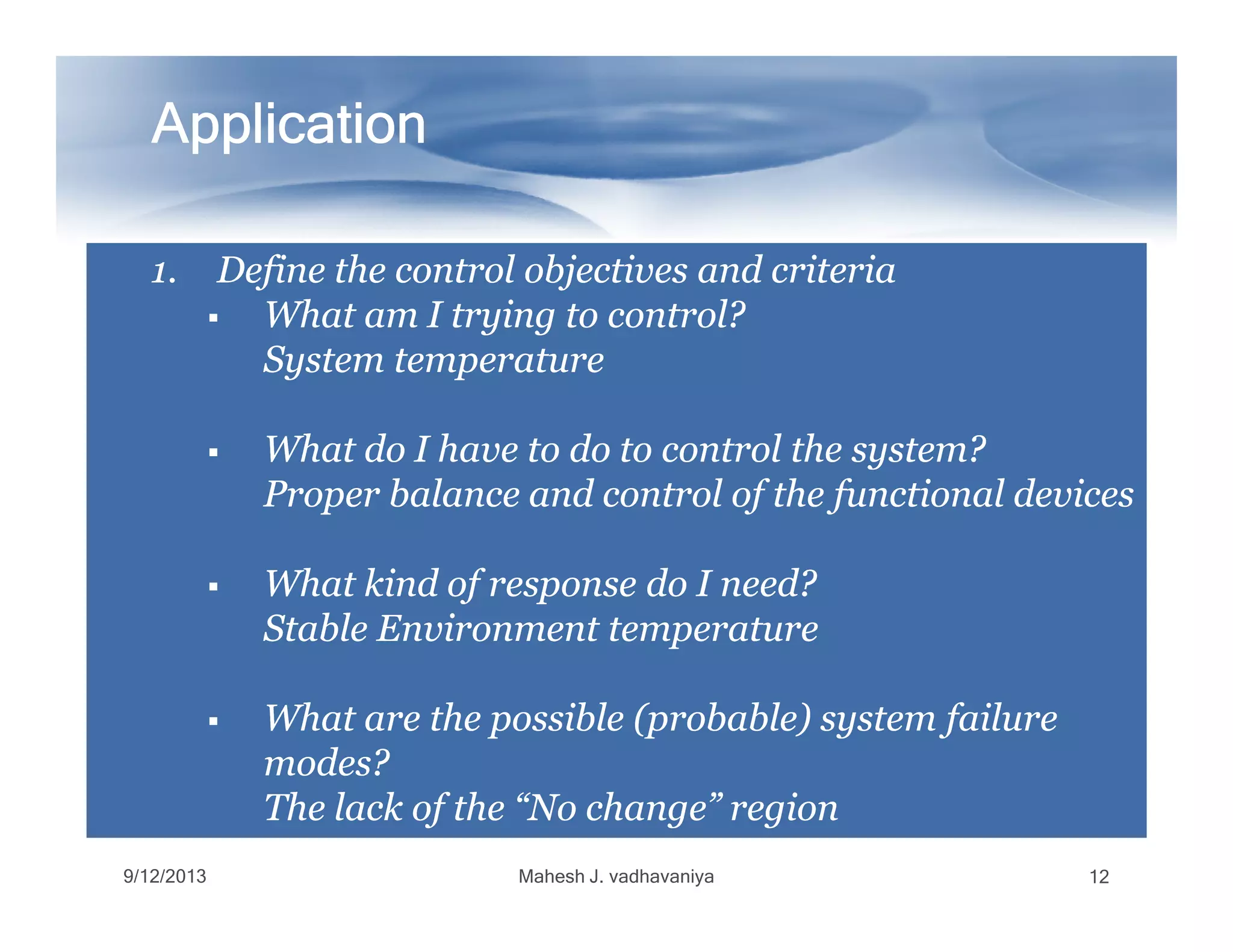 Application

1. Define the control objectives and criteria

▪ What am I trying to control?
System temperature

▪ What do I have to do to control the system?
Proper balance and control of the functional devices

▪ What kind of response do I need?
Stable Environment temperature

▪ What are the possible (probable) system failure modes?
The lack of the “No change” region

9/12/2013 Mahesh J. vadhavaniya 12